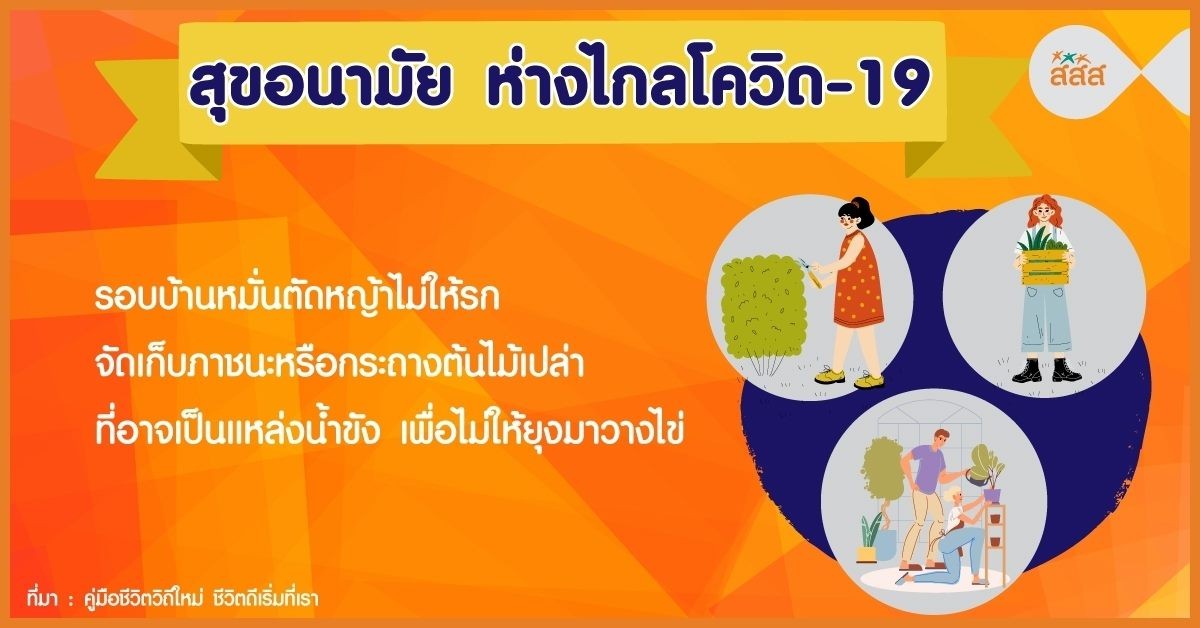 สุขอนามัย ห่างไกลโควิด-19

สสส

รอบบ้านหมั่นตัดหญ้าไม่ให้รก
จัดเก็บภาชนะหรือกระถางต้นไม้เปล่า
ที่อาจเป็นแหล่งน้ำขัง เพื่อไม่ให้ยุงมาวางไข่

ที่มา : คู่มือชีวิตวิถีใหม่ ชีวิตดีเริ่มที่เรา